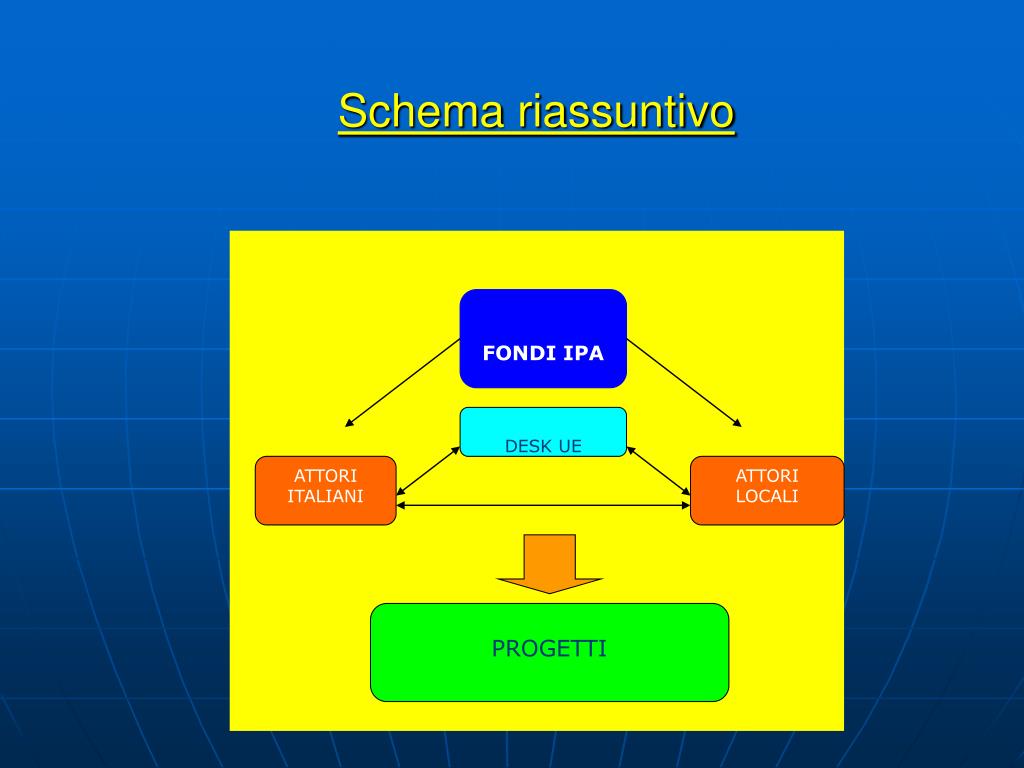 Schema riassuntivo

FONDI IPA

DESK UE

ATTORI ITALIANI

ATTORI LOCALI

PROGETTI